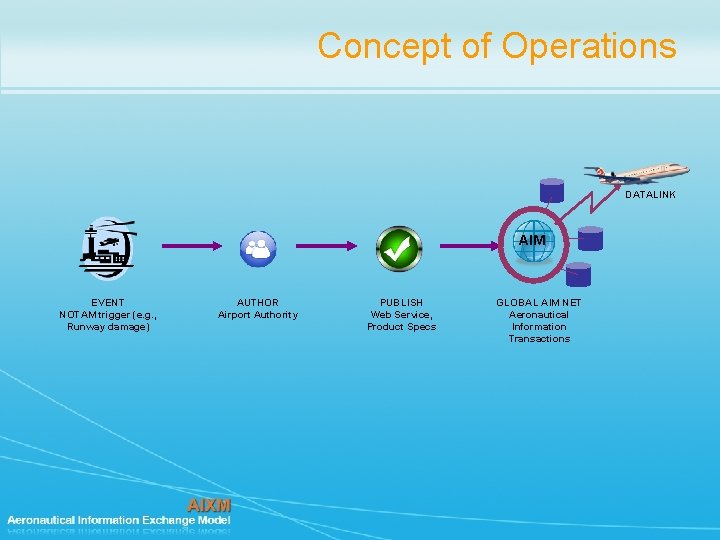 Concept of Operations

DATALINK

AIM

EVENT
NOTAM trigger (e.g., Runway damage)

AUTHOR
Airport Authority

PUBLISH
Web Service, Product Specs

GLOBAL AIM NET
Aeronautical Information Transactions

AIXM
Aeronautical Information Exchange Model